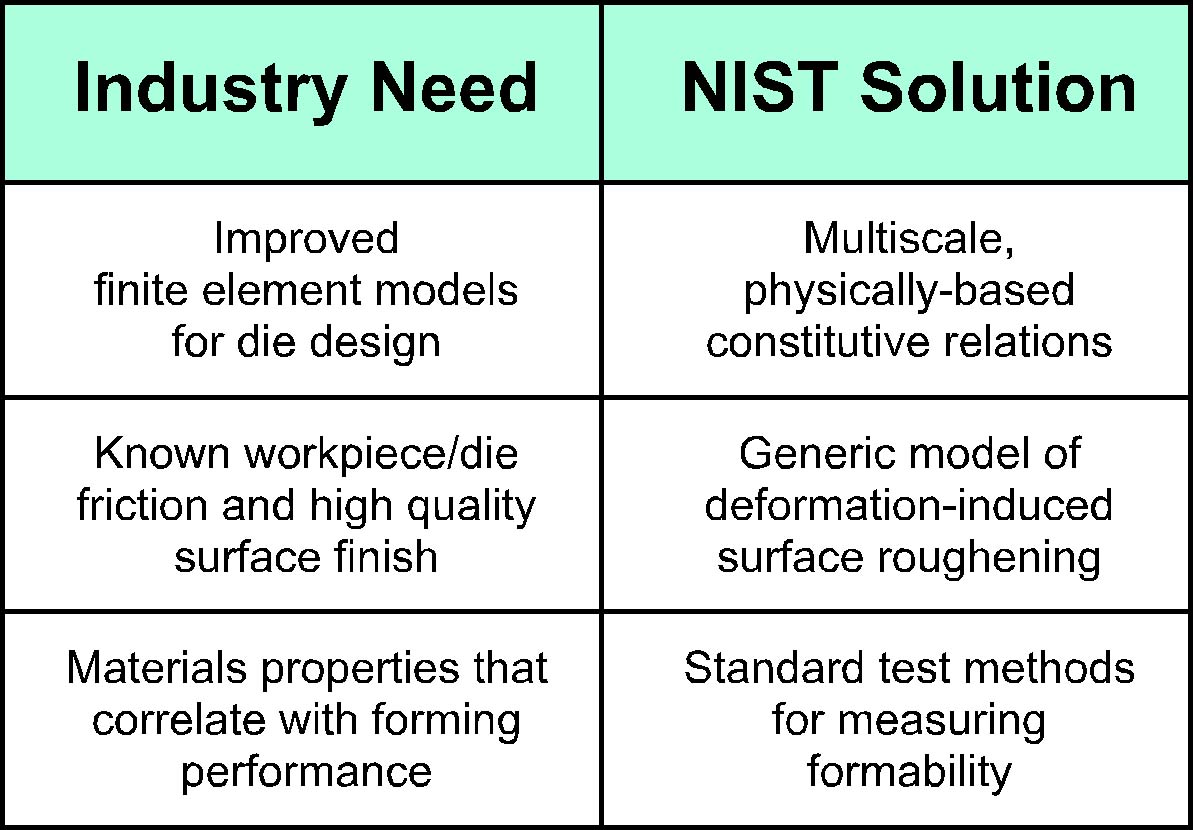 | Industry Need | NIST Solution |
|---|---|
| Improved finite element models for die design | Multiscale, physically-based constitutive relations |
| Known workpiece/die friction and high quality surface finish | Generic model of deformation-induced surface roughening |
| Materials properties that correlate with forming performance | Standard test methods for measuring formability |